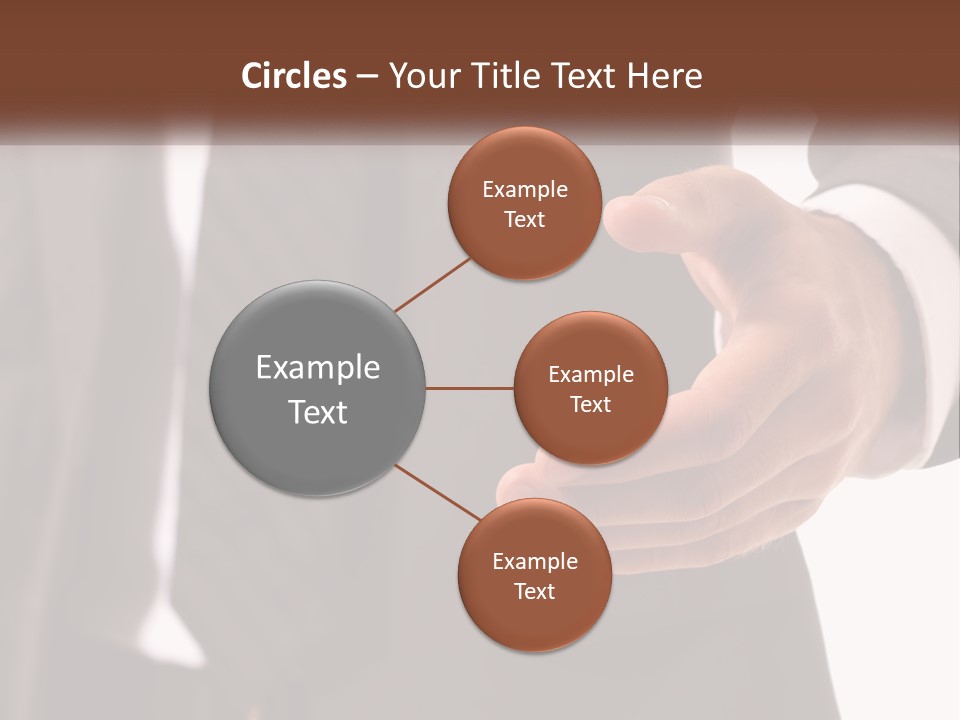 Circles – Your Title Text Here

Example Text

Example Text

Example Text

Example Text